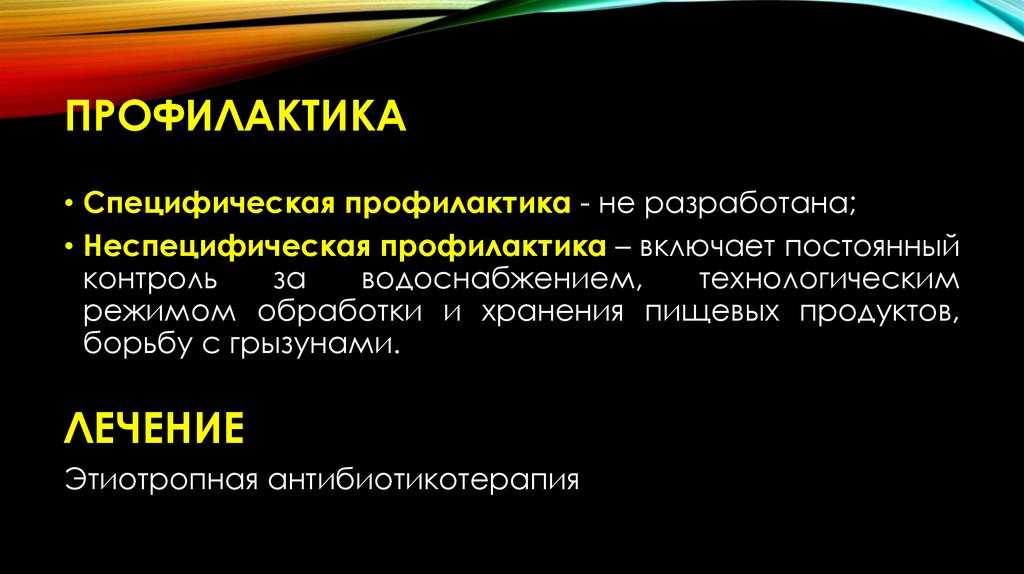 ПРОФИЛАКТИКА

• Специфическая профилактика - не разработана;

• Неспецифическая профилактика – включает постоянный контроль за водоснабжением, технологическим режимом обработки и хранения пищевых продуктов, борьбу с грызунами.

ЛЕЧЕНИЕ

Этиотропная антибиотикотерапия